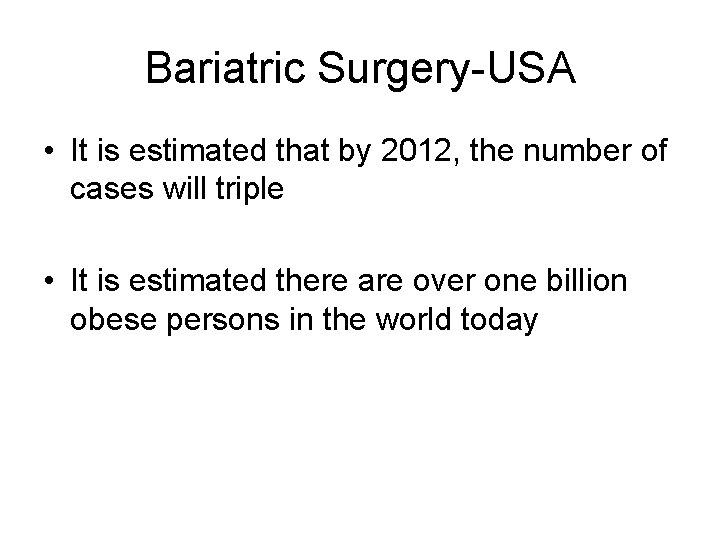 Bariatric Surgery-USA

• It is estimated that by 2012, the number of cases will triple

• It is estimated there are over one billion obese persons in the world today